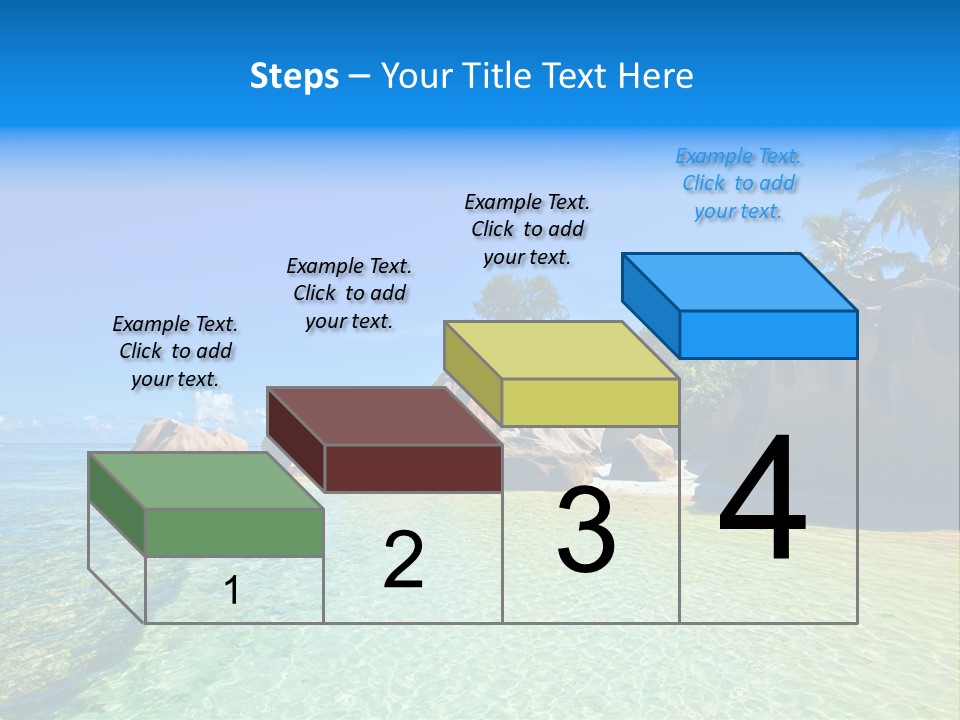 Steps – Your Title Text Here

Example Text. Click to add your text.

Example Text. Click to add your text.

Example Text. Click to add your text.

Example Text. Click to add your text.

1

2

3

4